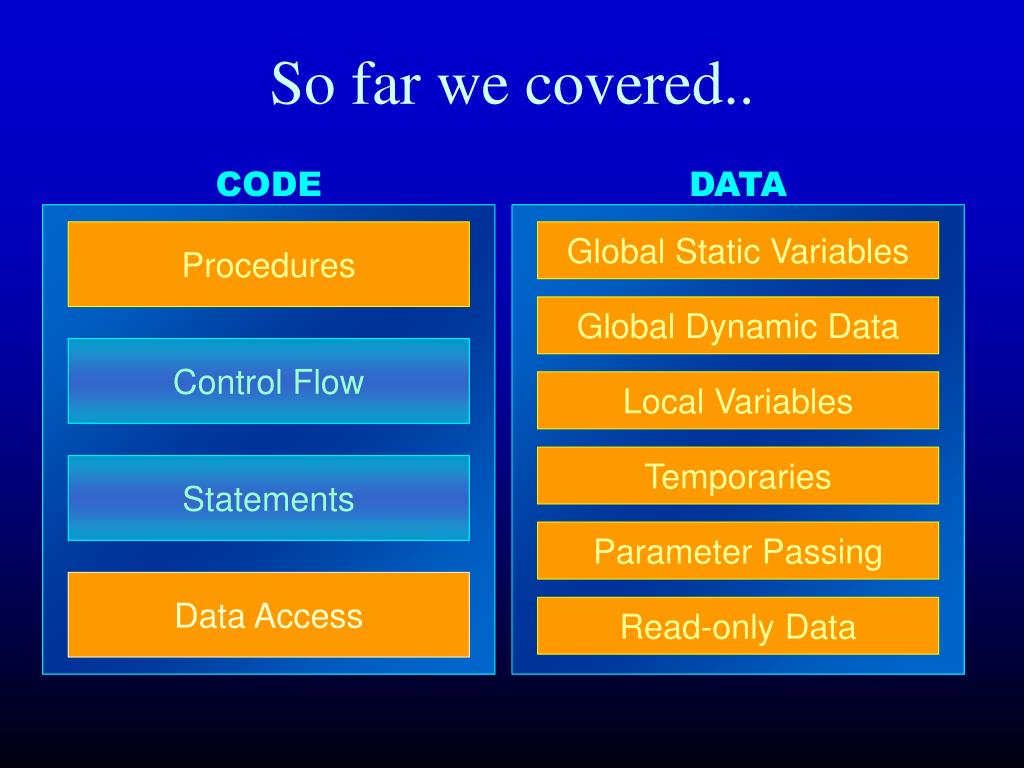 So far we covered..

CODE

Procedures

Control Flow

Statements

Data Access

DATA

Global Static Variables

Global Dynamic Data

Local Variables

Temporaries

Parameter Passing

Read-only Data